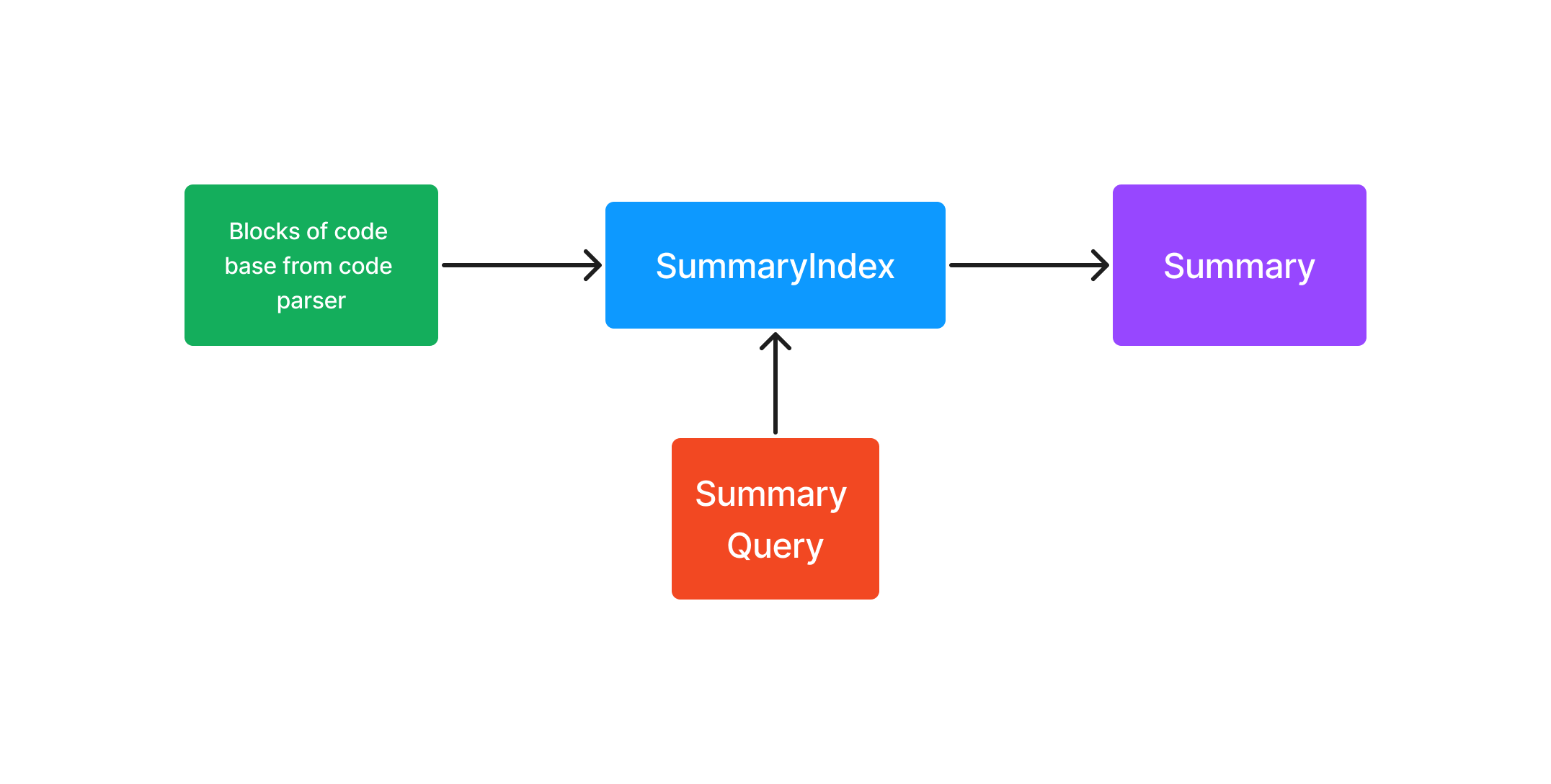 Blocks of code base from code parser

SummaryIndex

Summary

Summary Query